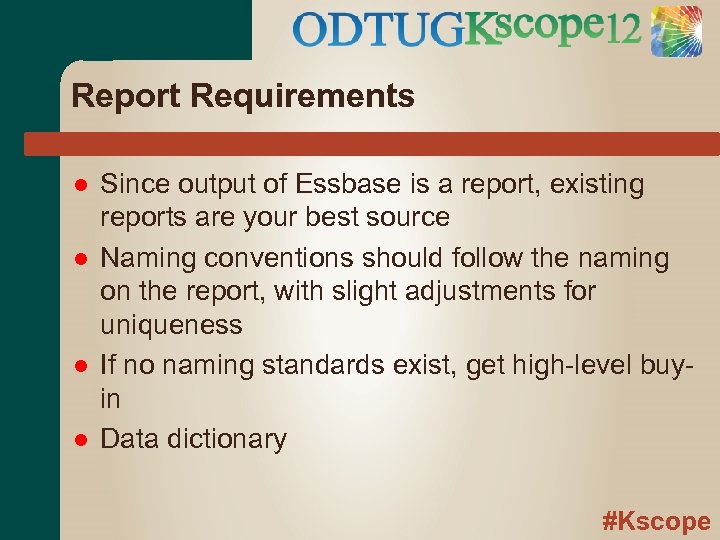 ODTUGKscope12

Report Requirements

- Since output of Essbase is a report, existing reports are your best source
- Naming conventions should follow the naming on the report, with slight adjustments for uniqueness
- If no naming standards exist, get high-level buy-in
- Data dictionary

#Kscope